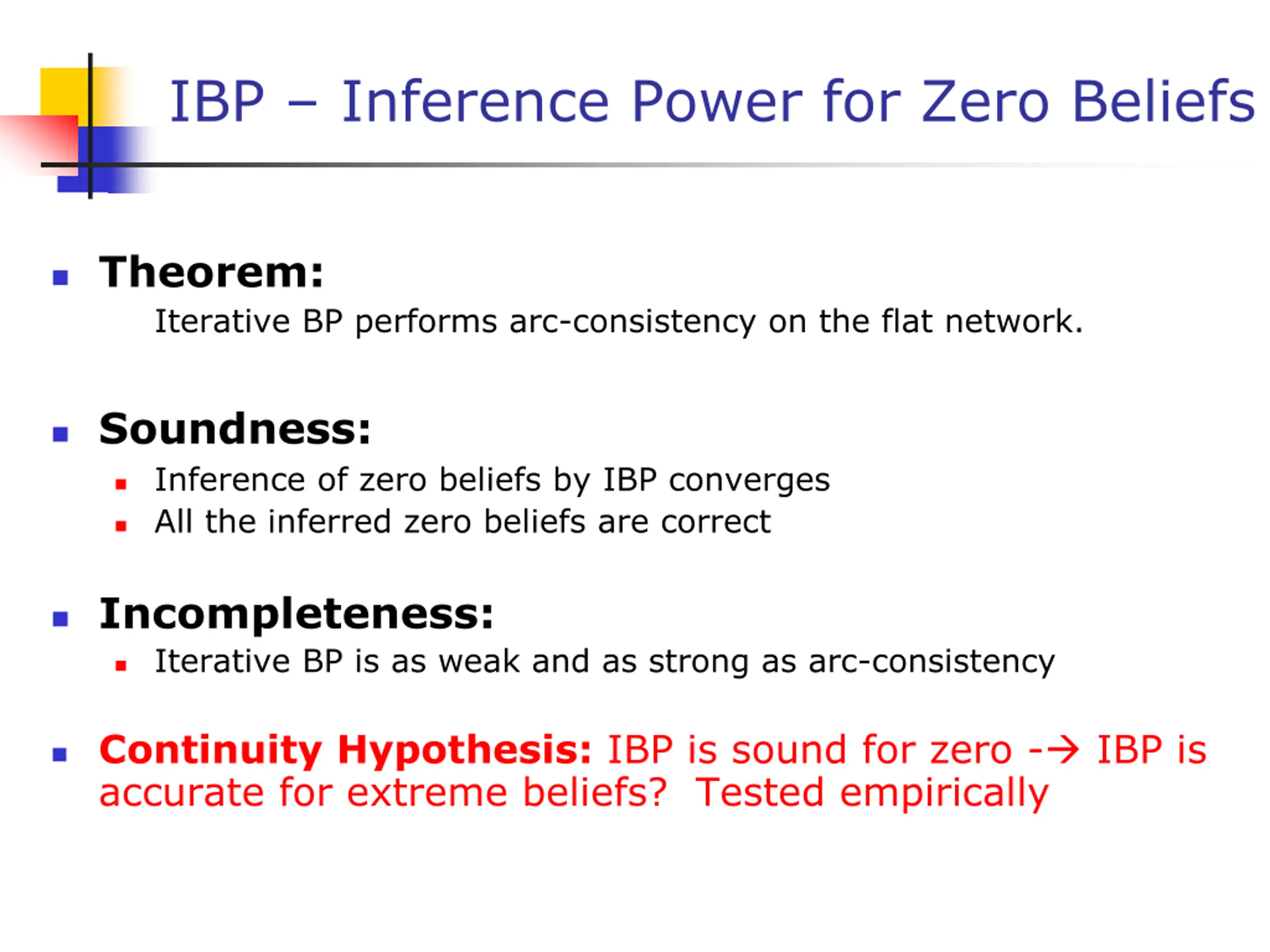 IBP – Inference Power for Zero Beliefs

Theorem:

Iterative BP performs arc-consistency on the flat network.

Soundness:

Inference of zero beliefs by IBP converges

All the inferred zero beliefs are correct

Incompleteness:

Iterative BP is as weak and as strong as arc-consistency

Continuity Hypothesis: IBP is sound for zero -→ IBP is accurate for extreme beliefs? Tested empirically